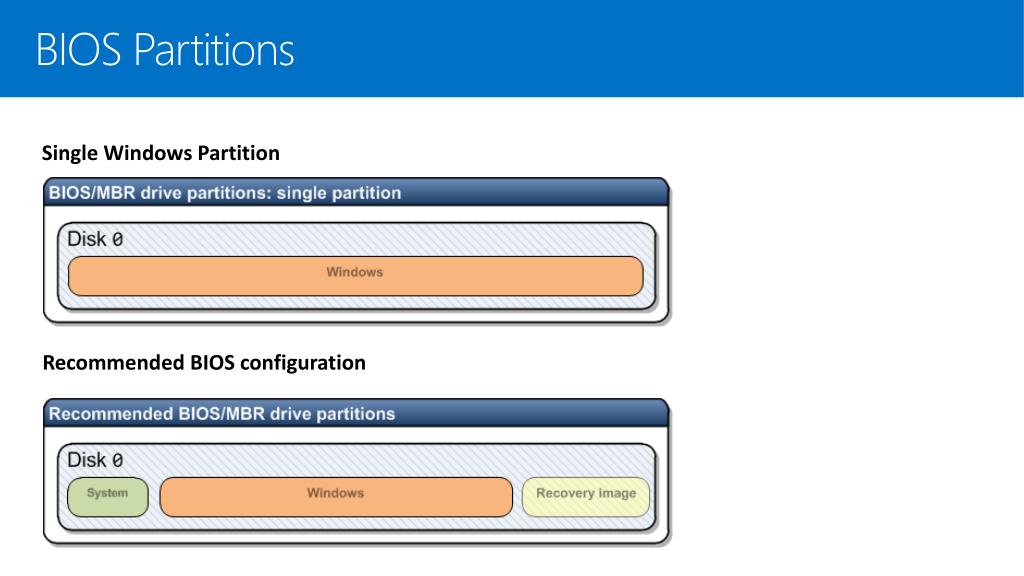 BIOS Partitions

Single Windows Partition

BIOS/MBR drive partitions: single partition

Disk 0

Windows

Recommended BIOS configuration

Recommended BIOS/MBR drive partitions

Disk 0

System

Windows

Recovery image